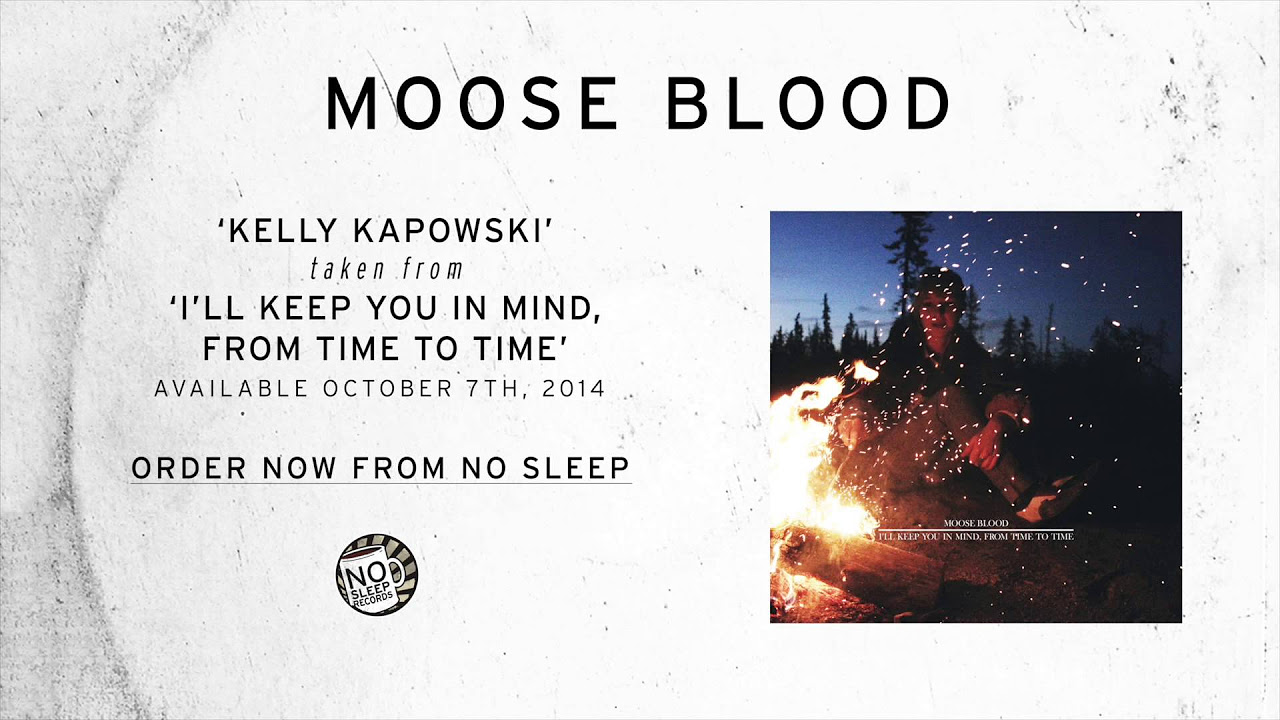 MOOSE BLOOD

'KELLY KAPOWSKI'
taken from
'I'LL KEEP YOU IN MIND, FROM TIME TO TIME'
AVAILABLE OCTOBER 7TH, 2014

ORDER NOW FROM NO SLEEP

NO SLEEP RECORDS

MOOSE BLOOD
I'LL KEEP YOU IN MIND, FROM TIME TO TIME